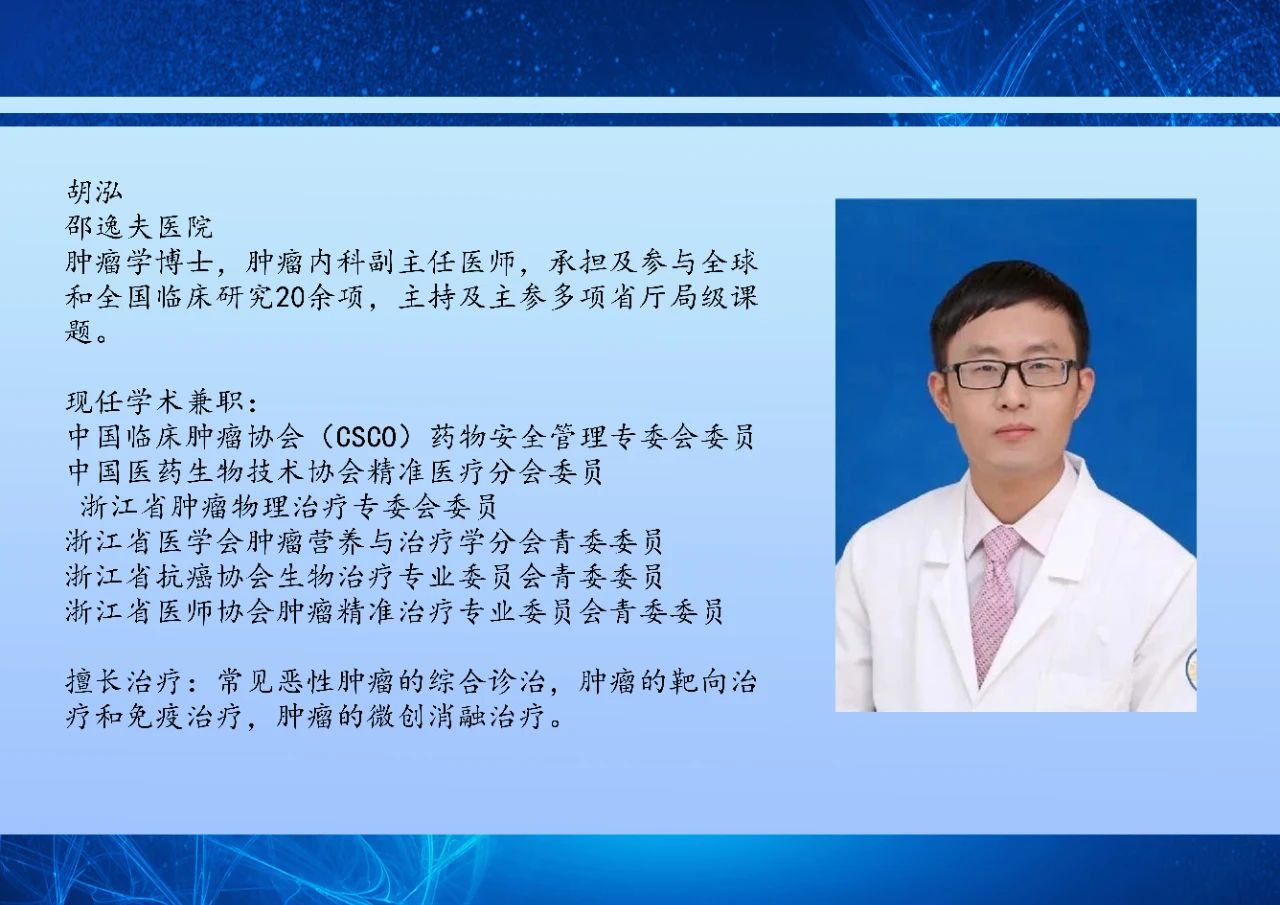 胡泓
邵逸夫医院
肿瘤学博士，肿瘤内科副主任医师，承担及参与全球和全国临床研究20余项，主持及主参多项省厅局级课题。

现任学术兼职：
中国临床肿瘤协会（CSCO）药物安全管理专委会委员
中国医药生物技术协会精准医疗分会委员
浙江省肿瘤物理治疗专委会委员
浙江省医学会肿瘤营养与治疗学分会青委委员
浙江省抗癌协会生物治疗专业委员会青委委员
浙江省医师协会肿瘤精准治疗专业委员会青委委员

擅长治疗：常见恶性肿瘤的综合诊治，肿瘤的靶向治疗和免疫治疗，肿瘤的微创消融治疗。